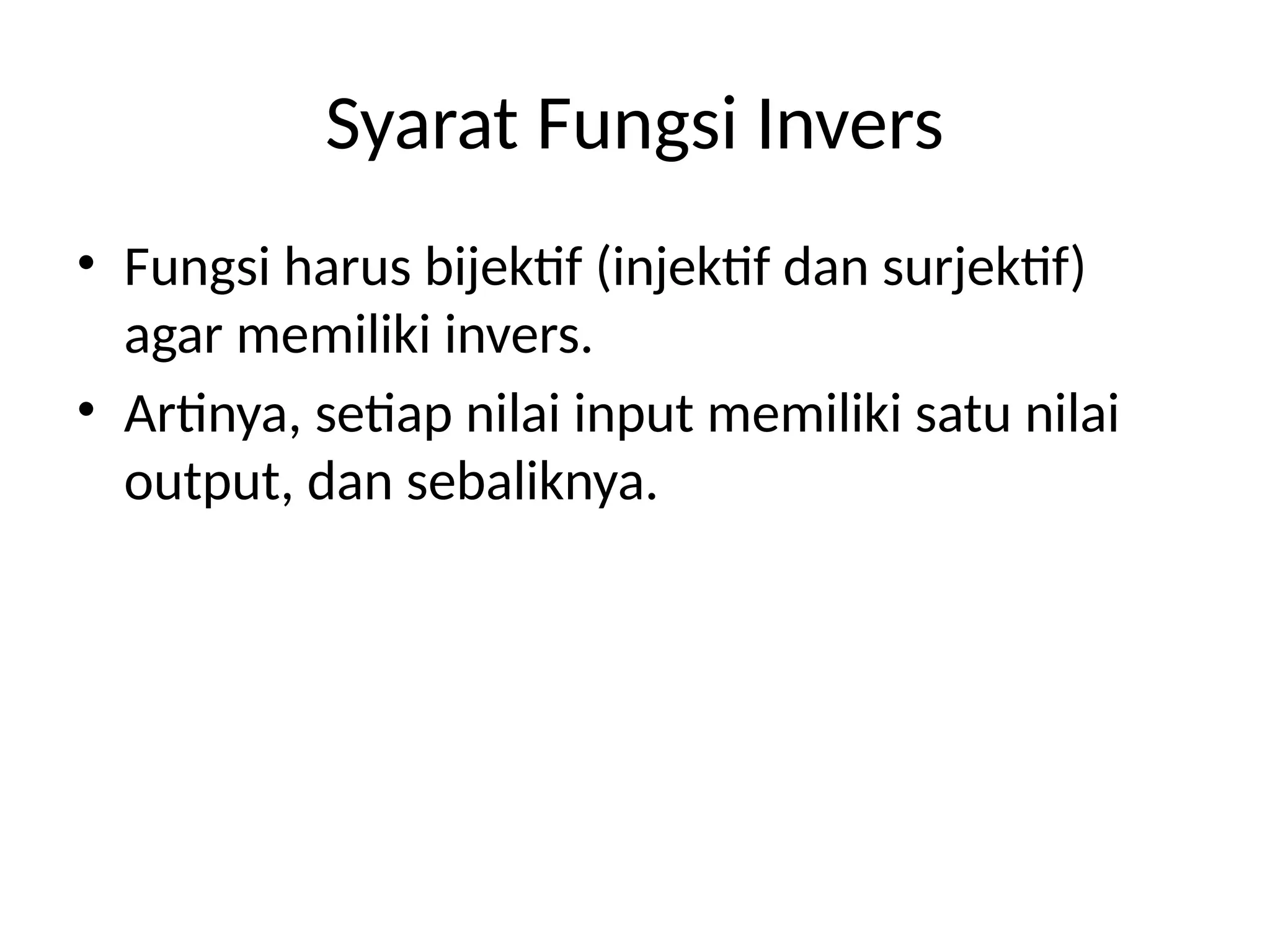 Syarat Fungsi Invers

• Fungsi harus bijektif (injektif dan surjektif) agar memiliki invers.
• Artinya, setiap nilai input memiliki satu nilai output, dan sebaliknya.